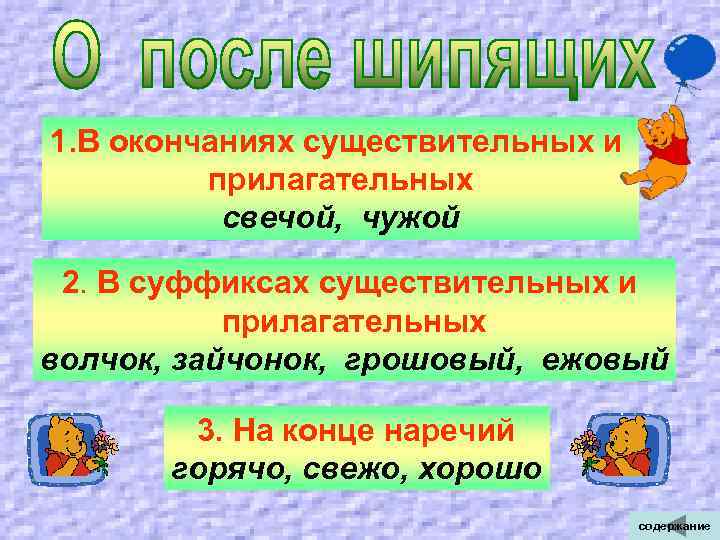 О после шипящих

1.В окончаниях существительных и прилагательных
свечой, чужой

2. В суффиксах существительных и прилагательных
волчок, зайчонок, грошовый, ежовый

3. На конце наречий
горячо, свежо, хорошо

содержание